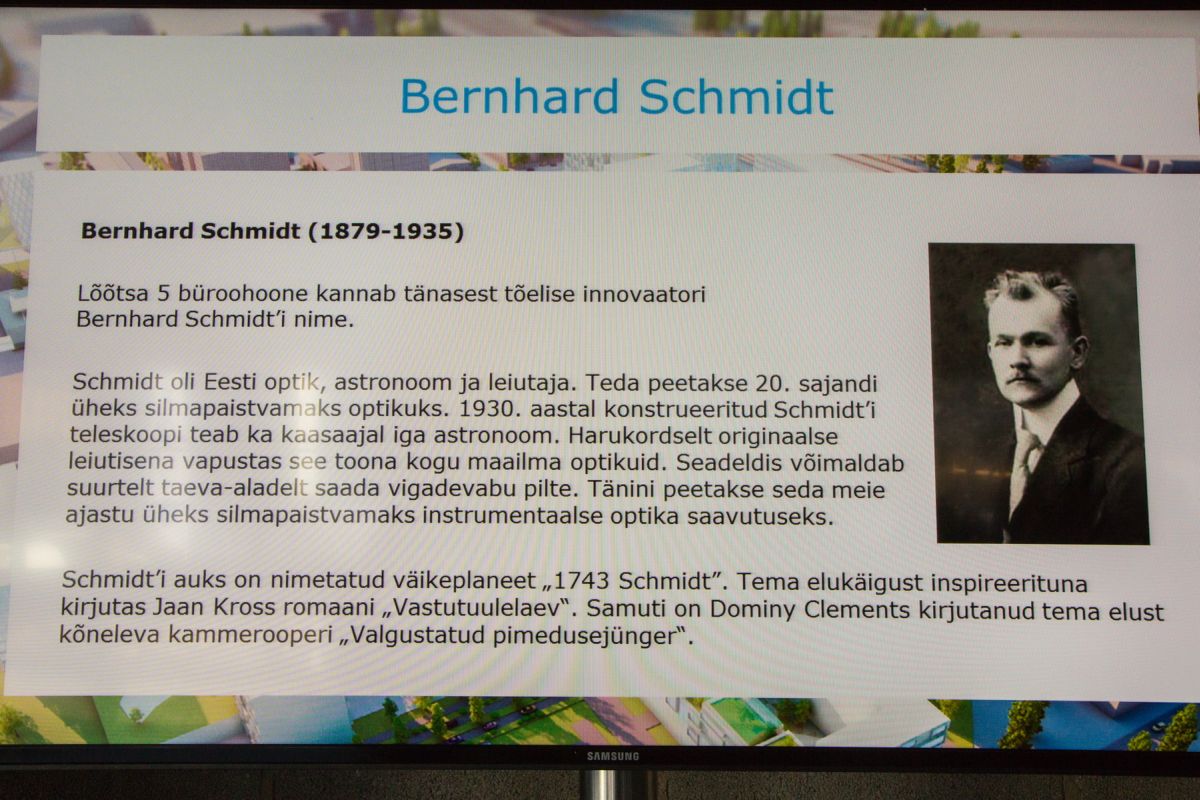 Bernhard Schmidt

Bernhard Schmidt (1879-1935)

Lõõtsa 5 büroohoone kannab tänasest tõelise innovaatori Bernhard Schmidt'i nime.

Schmidt oli Eesti optik, astronoom ja leiutaja. Teda peetakse 20. sajandi üheks silmapaistvamaks optikuks. 1930. aastal konstrueeritud Schmidt'i teleskoopi teab ka kaasaajal iga astronoom. Harukordselt originaalse leiutisena vapustas see toona kogu maailma optikuid. Seadeldis võimaldab suurtelt taeva-aladelt saada vigadevabu pilte. Tänini peetakse seda meie ajastu üheks silmapaistvamaks instrumentaalse optika saavutuseks.

Schmidt'i auks on nimetatud väikeplaneet „1743 Schmidt". Tema elukäigust inspireerituna kirjutas Jaan Kross romaani „Vastutuulelaev". Samuti on Dominy Clements kirjutanud tema elust kõneleva kammerooperi „Valgustatud pimedusejünger".

SAMSUNG